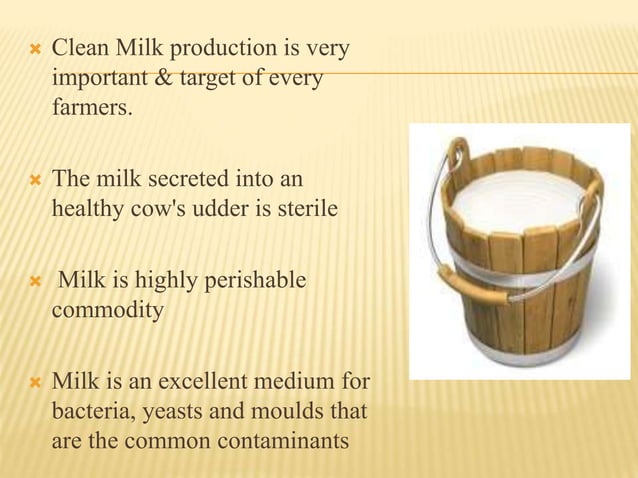 Clean Milk production is very important & target of every farmers.

The milk secreted into an healthy cow's udder is sterile

Milk is highly perishable commodity

Milk is an excellent medium for bacteria, yeasts and moulds that are the common contaminants